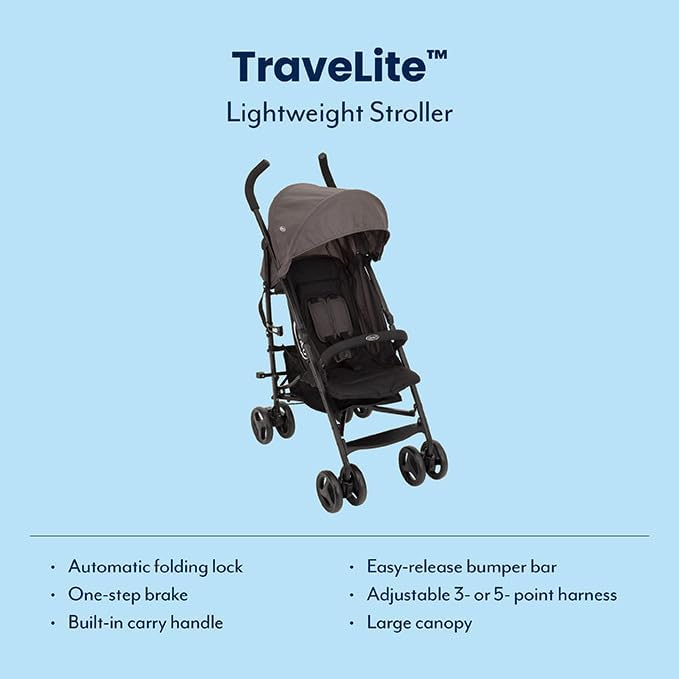 TraveLite™
Lightweight Stroller

• Automatic folding lock
• One-step brake
• Built-in carry handle

• Easy-release bumper bar
• Adjustable 3- or 5- point harness
• Large canopy